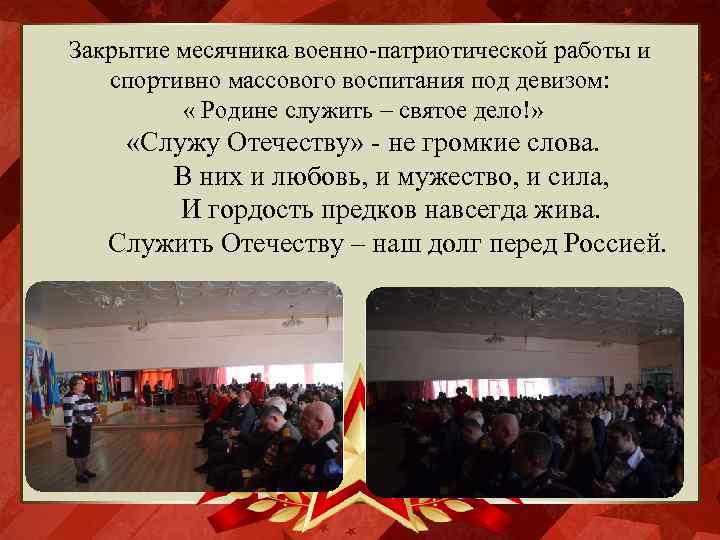 Закрытие месячника военно-патриотической работы и спортивно массового воспитания под девизом:
« Родине служить – святое дело!»
«Служу Отечеству» - не громкие слова.
В них и любовь, и мужество, и сила,
И гордость предков навсегда жива.
Служить Отечеству – наш долг перед Россией.